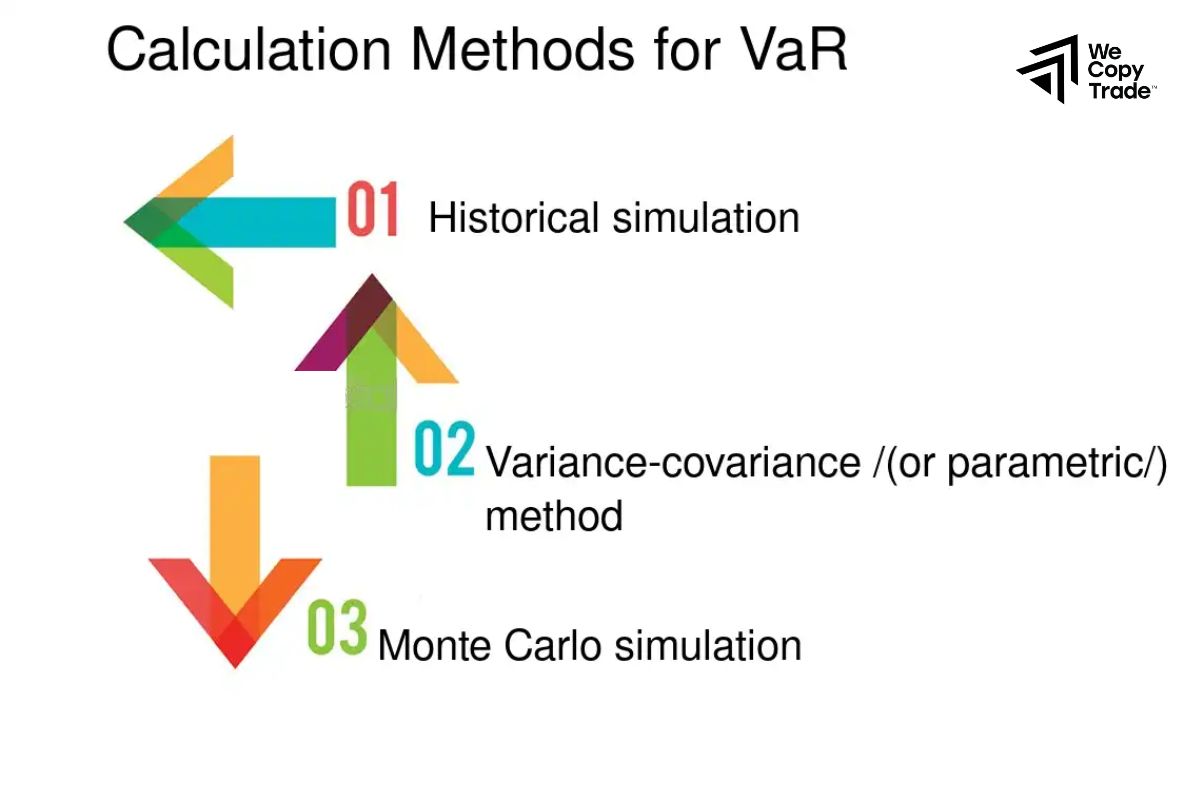 Calculation Methods for VaR

We Copy Trade™

01 Historical simulation

02 Variance-covariance /(or parametric/) method

03 Monte Carlo simulation